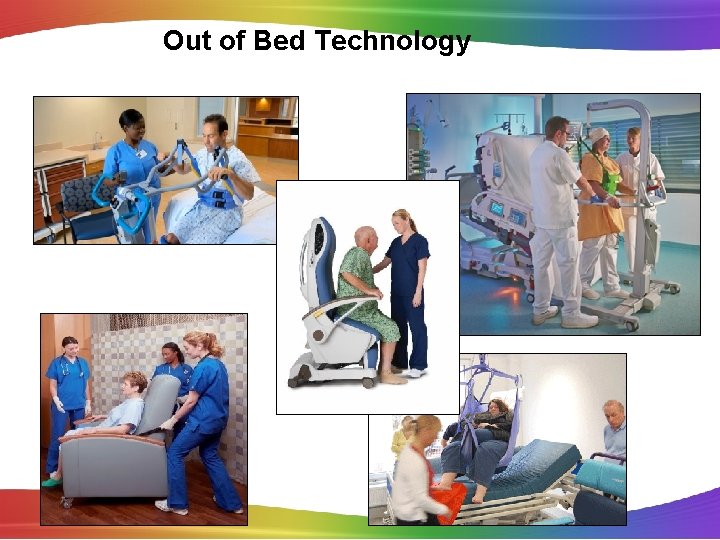 Out of Bed Technology